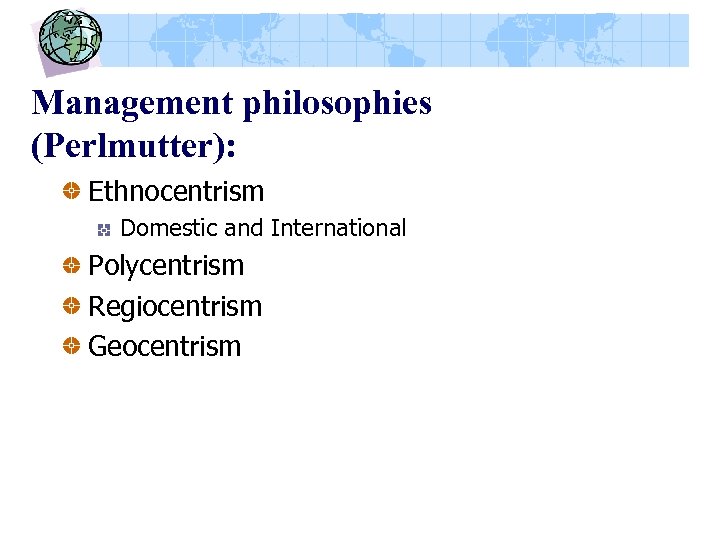 Management philosophies (Perlmutter):

Ethnocentrism

Domestic and International

Polycentrism

Regiocentrism

Geocentrism